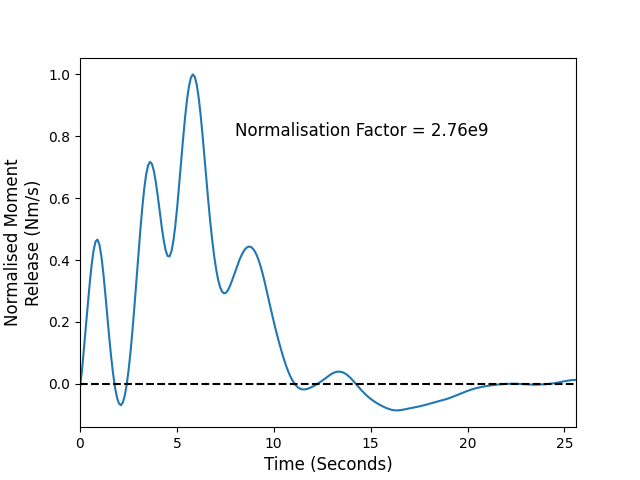 Normalised Moment Release (Nm/s)

1.0
0.8
0.6
0.4
0.2
0.0

Normalisation Factor = 2.76e9

0
5
10
15
20
25

Time (Seconds)